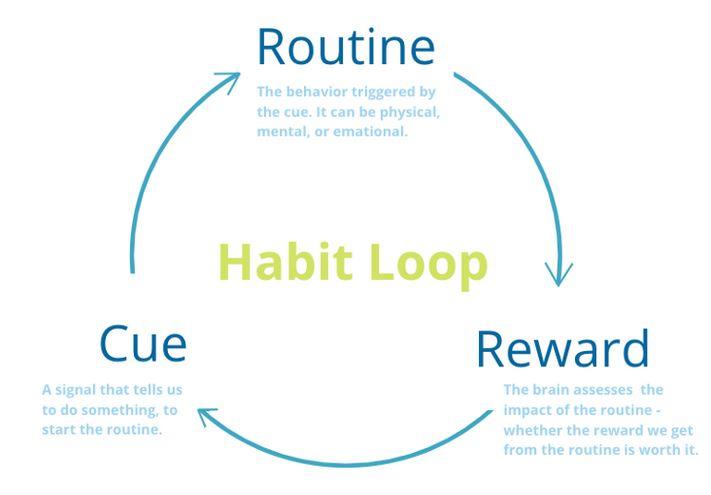 Routine

The behavior triggered by the cue. It can be physical, mental, or emational.

Habit Loop

Cue

A signal that tells us to do something, to start the routine.

Reward

The brain assesses the impact of the routine - whether the reward we get from the routine is worth it.